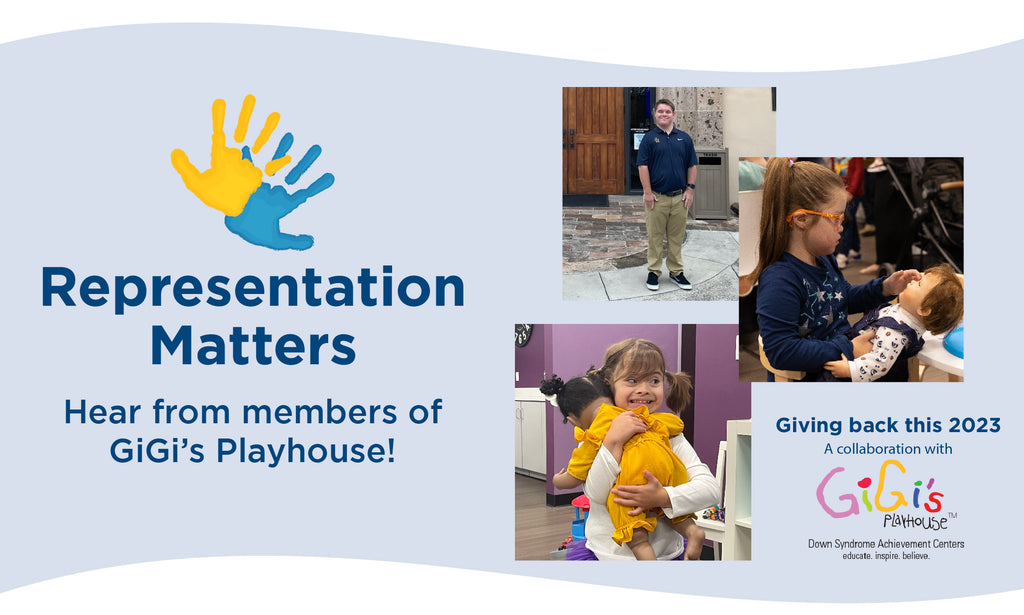 Representation Matters

Hear from members of GiGi's Playhouse!

Giving back this 2023
A collaboration with

GiGi's PLAYHOUSE™
Down Syndrome Achievement Centers
educate. inspire. believe.